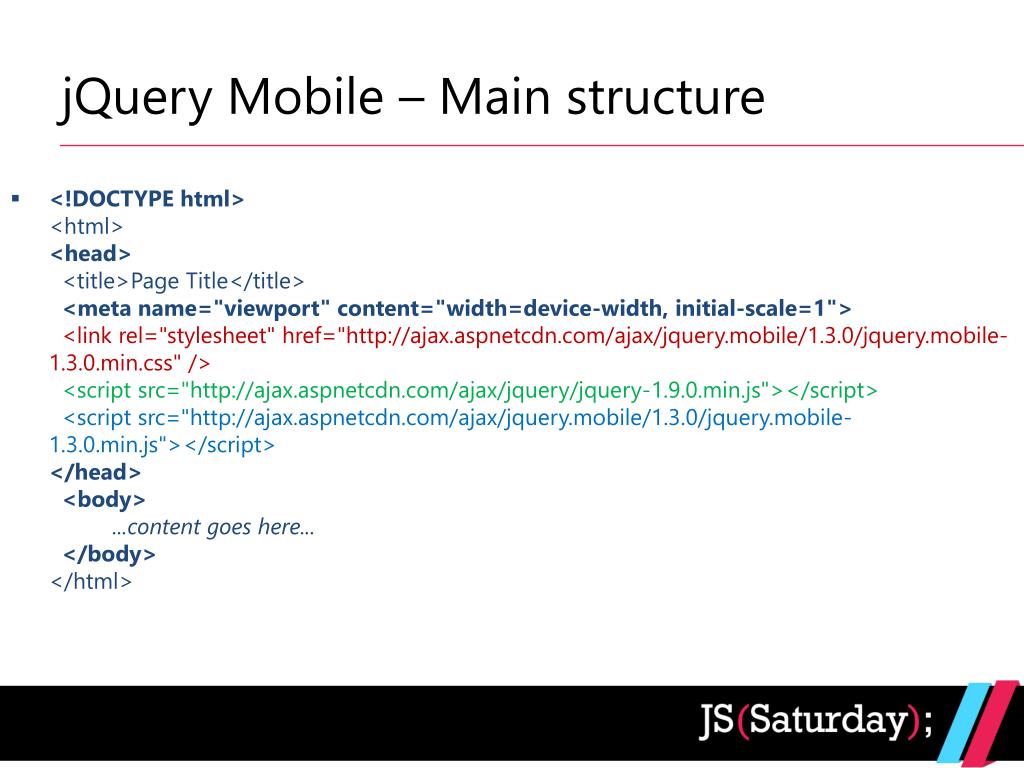 jQuery Mobile – Main structure

▪ <!DOCTYPE html>
<html>
<head>
<title>Page Title</title>
<meta name="viewport" content="width=device-width, initial-scale=1">
<link rel="stylesheet" href="http://ajax.aspnetcdn.com/ajax/jquery.mobile/1.3.0/jquery.mobile-1.3.0.min.css" />
<script src="http://ajax.aspnetcdn.com/ajax/jquery/jquery-1.9.0.min.js"></script>
<script src="http://ajax.aspnetcdn.com/ajax/jquery.mobile/1.3.0/jquery.mobile-1.3.0.min.js"></script>
</head>
<body>
...content goes here...
</body>
</html>

JS(Saturday);